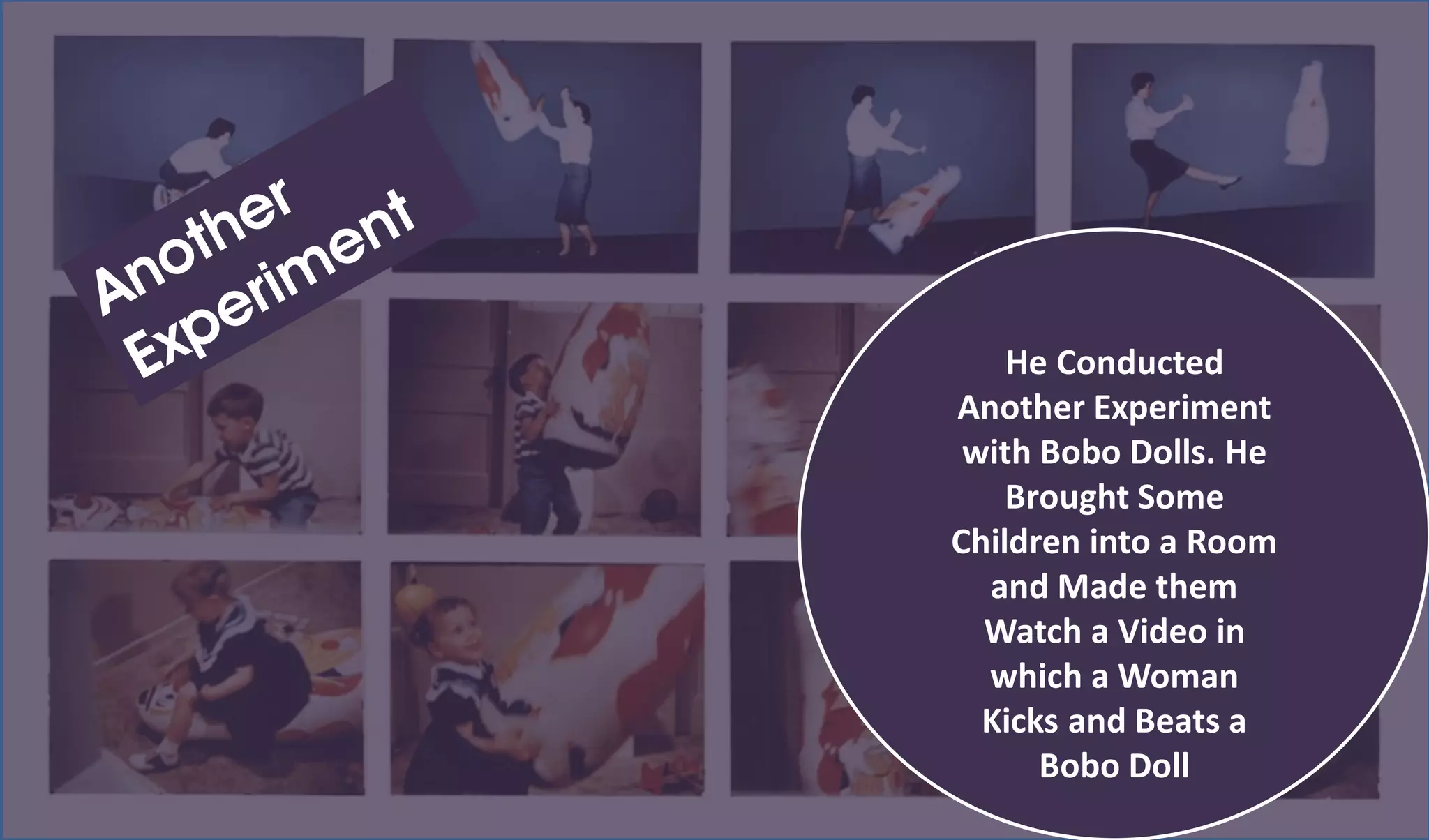 Another Experiment

He Conducted Another Experiment with Bobo Dolls. He Brought Some Children into a Room and Made them Watch a Video in which a Woman Kicks and Beats a Bobo Doll